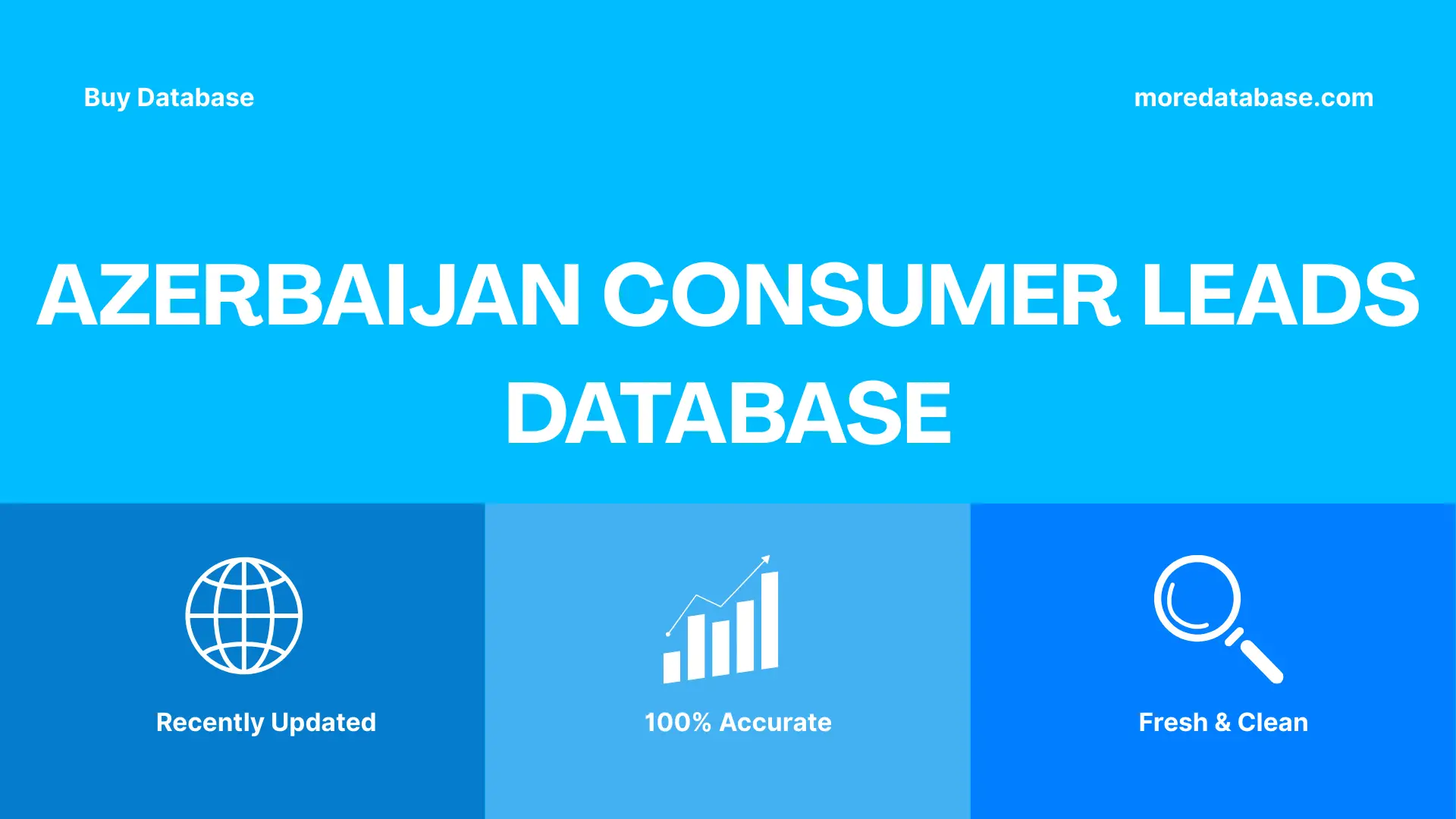 Buy Database

moredatabase.com

AZERBAIJAN CONSUMER LEADS DATABASE

Recently Updated

100% Accurate

Fresh & Clean